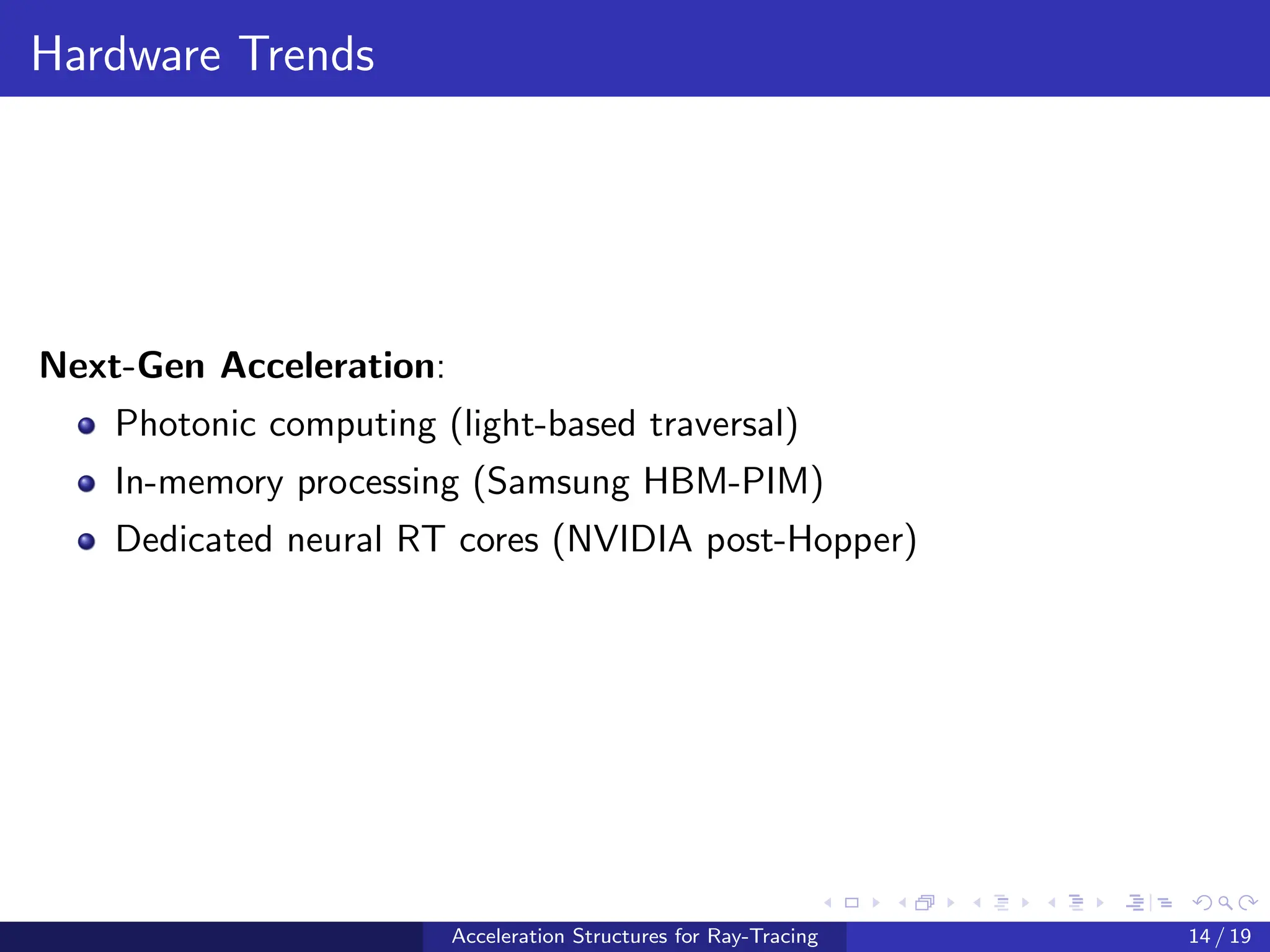 Hardware Trends

**Next-Gen Acceleration**:

- Photonic computing (light-based traversal)
- In-memory processing (Samsung HBM-PIM)
- Dedicated neural RT cores (NVIDIA post-Hopper)

Acceleration Structures for Ray-Tracing

14 / 19